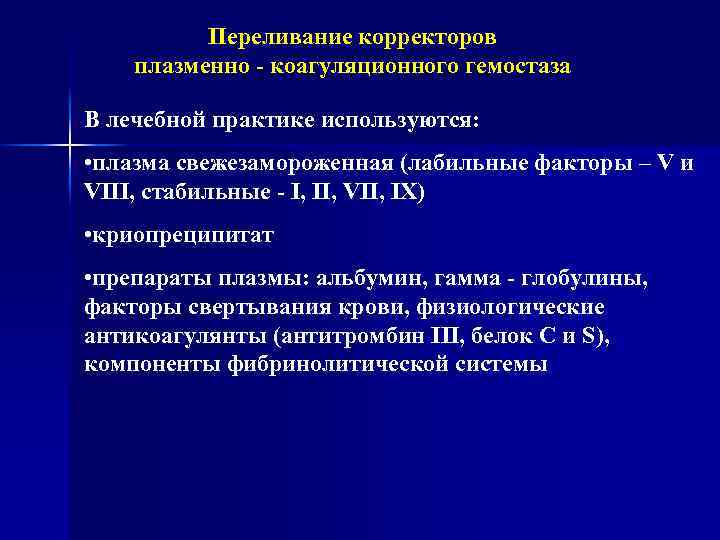 Переливание корректоров плазменно - коагуляционного гемостаза

В лечебной практике используются:

•плазма свежезамороженная (лабильные факторы – V и VIII, стабильные - I, II, VII, IX)

•криопреципитат

•препараты плазмы: альбумин, гамма - глобулины, факторы свертывания крови, физиологические антикоагулянты (антитромбин III, белок С и S), компоненты фибринолитической системы